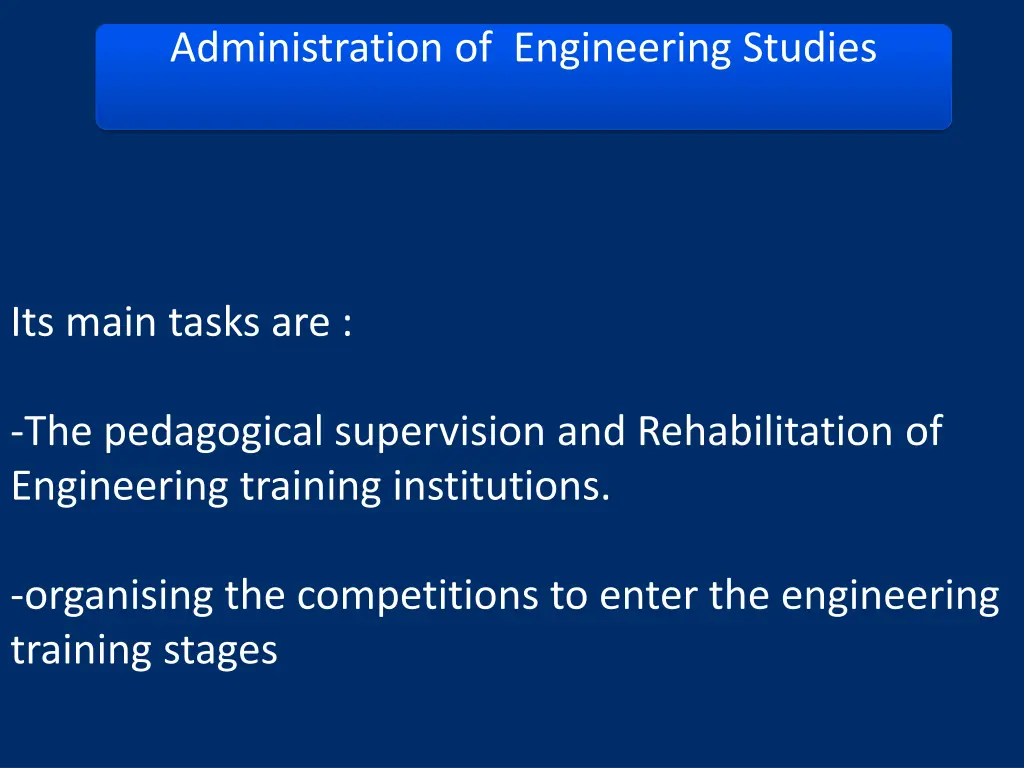 Administration of  Engineering Studies

Its main tasks are :

-The pedagogical supervision and Rehabilitation of Engineering training institutions.

-organising the competitions to enter the engineering training stages